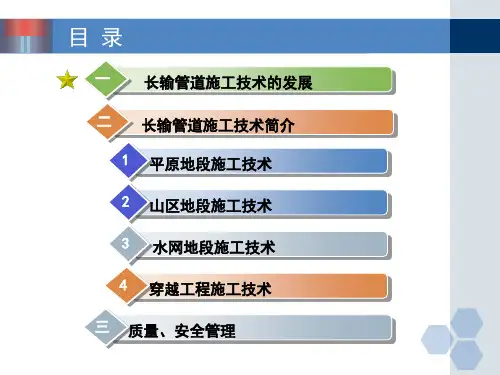 目 录

一 长输管道施工技术的发展

二 长输管道施工技术简介

1 平原地段施工技术

2 山区地段施工技术

3 水网地段施工技术

4 穿越工程施工技术

三 质量、安全管理